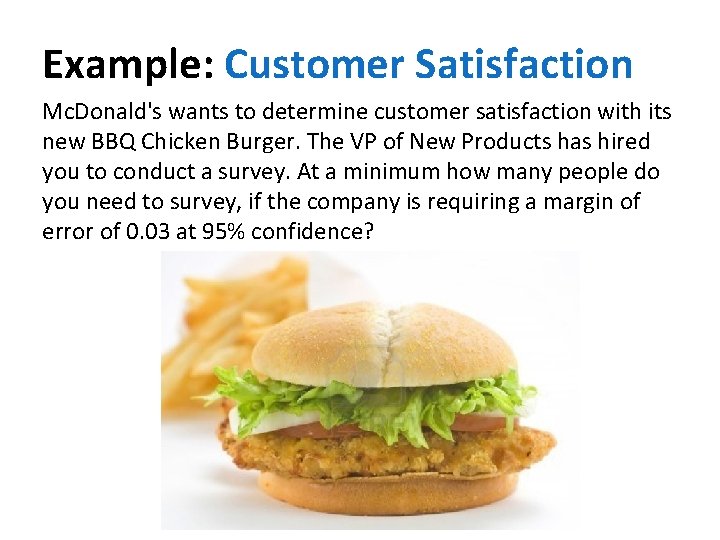 Example: Customer Satisfaction

McDonald's wants to determine customer satisfaction with its new BBQ Chicken Burger. The VP of New Products has hired you to conduct a survey. At a minimum how many people do you need to survey, if the company is requiring a margin of error of 0.03 at 95% confidence?